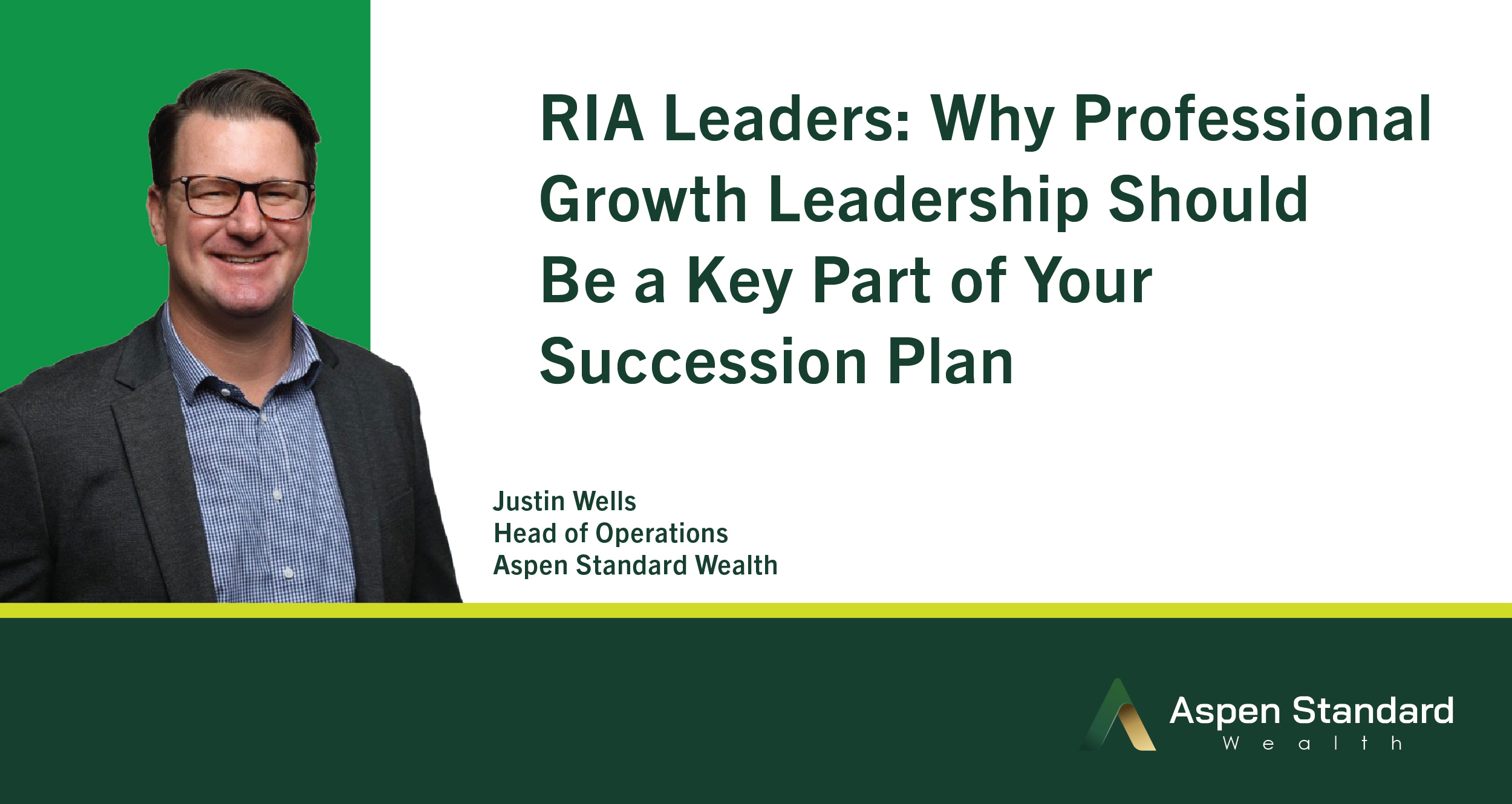 RIA Leaders: Why Professional Growth Leadership Should Be a Key Part of Your Succession Plan

Justin Wells
Head of Operations
Aspen Standard Wealth

Aspen Standard
Wealth